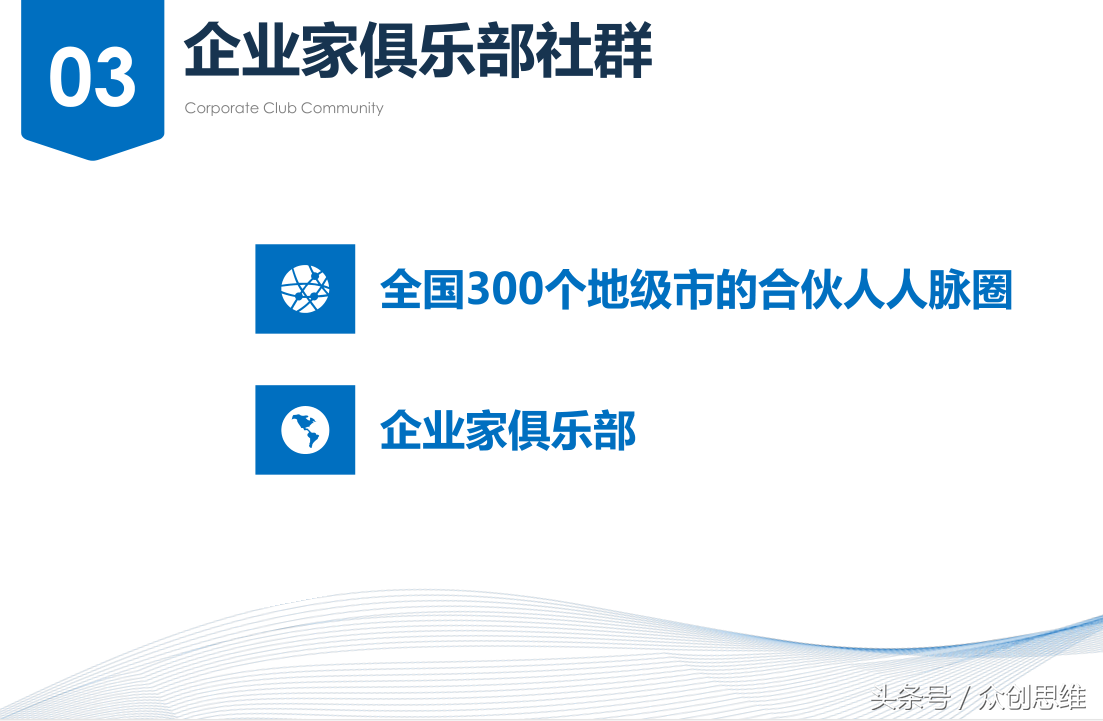 03

企业家俱乐部社群

Corporate Club Community

全国300个地级市的合伙人人脉圈

企业家俱乐部

头条号 / 众创思维